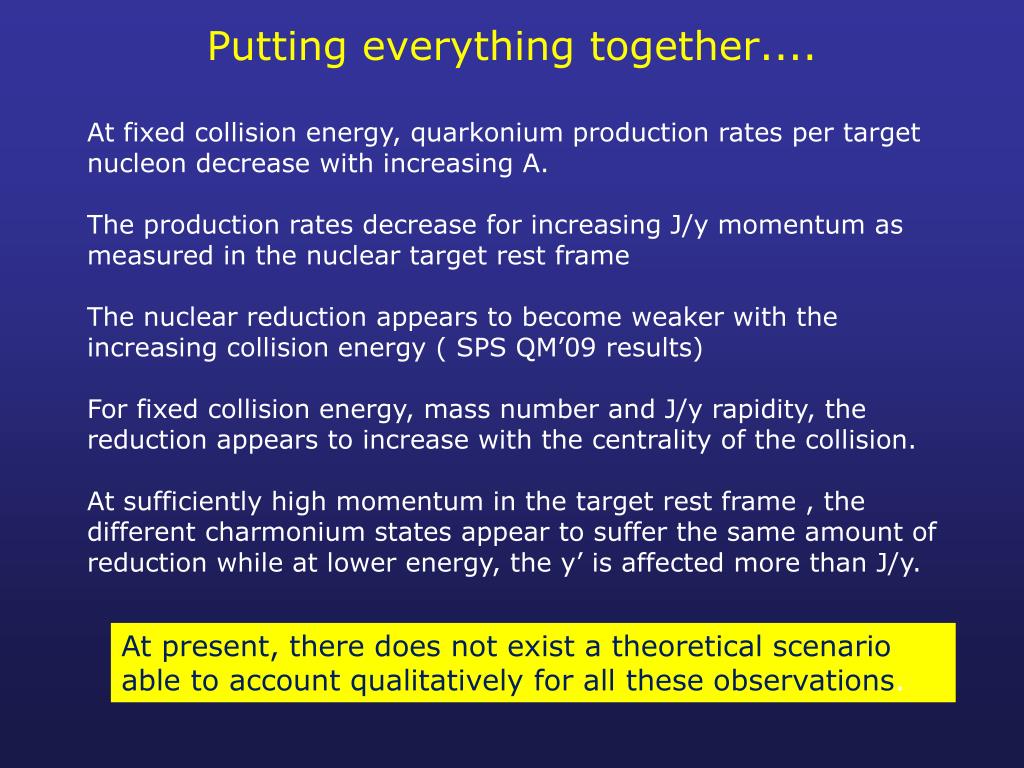 Putting everything together....

At fixed collision energy, quarkonium production rates per target nucleon decrease with increasing A.

The production rates decrease for increasing J/y momentum as measured in the nuclear target rest frame

The nuclear reduction appears to become weaker with the increasing collision energy ( SPS QM’09 results)

For fixed collision energy, mass number and J/y rapidity, the reduction appears to increase with the centrality of the collision.

At sufficiently high momentum in the target rest frame , the different charmonium states appear to suffer the same amount of reduction while at lower energy, the y’ is affected more than J/y.

At present, there does not exist a theoretical scenario able to account qualitatively for all these observations.